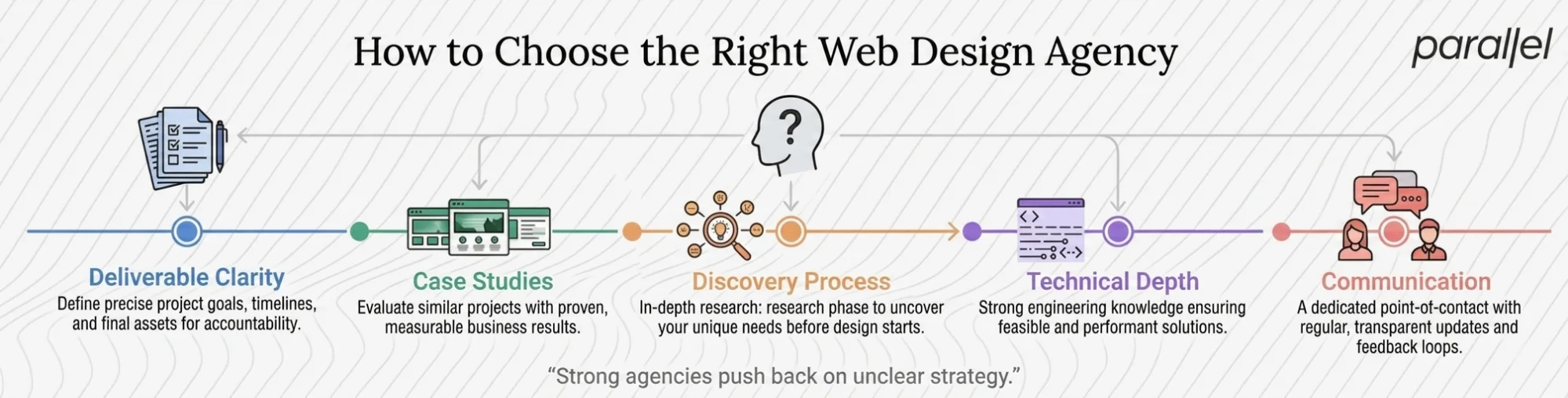 How to Choose the Right Web Design Agency

parallel

?

Deliverable Clarity
Define precise project goals, timelines, and final assets for accountability.

Case Studies
Evaluate similar projects with proven, measurable business results.

Discovery Process
In-depth research: research phase to uncover your unique needs before design starts.

Technical Depth
Strong engineering knowledge ensuring feasible and performant solutions.

Communication
A dedicated point-of-contact with regular, transparent updates and feedback loops.

"Strong agencies push back on unclear strategy."